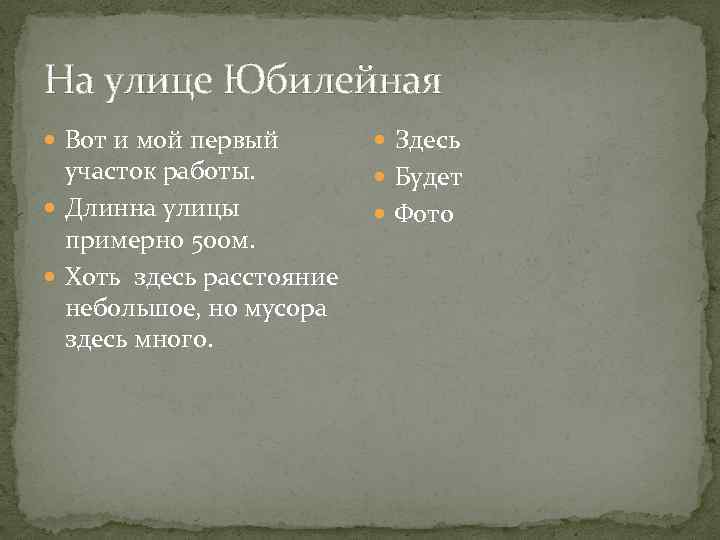 На улице Юбилейная

Вот и мой первый участок работы.

Длинна улицы примерно 500м.

Хоть  здесь расстояние небольшое, но мусора здесь много.

Здесь

Будет

Фото